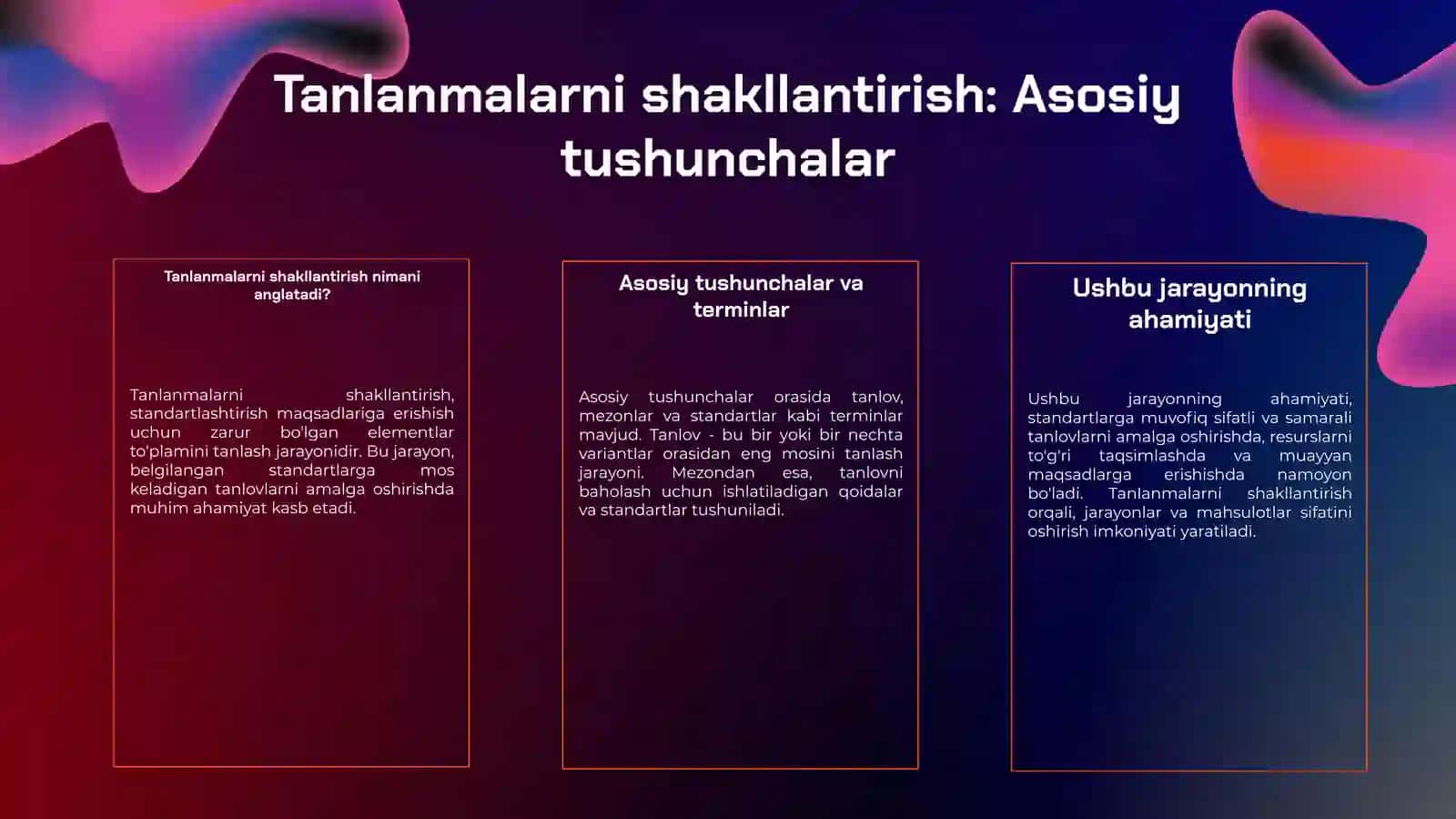 Tanlanmalarni shakllantirish: Asosiy tushunchalar

Tanlanmalarni shakllantirish nimani anglatadi?

Tanlanmalarni shakllantirish, standartlashtirish maqsadlariga erishish uchun zarur bo'lgan elementlar to'plamini tanlash jarayonidir. Bu jarayon, belgilangan standartlarga mos keladigan tanlovlarni amalga oshirishda muhim ahamiyat kasb etadi.

Asosiy tushunchalar va terminlar

Asosiy tushunchalar orasida tanlov, mezonlar va standartlar kabi terminlar mavjud. Tanlov - bu bir yoki bir nechta variantlar orasidan eng mosini tanlash jarayoni. Mezondan esa, tanlovni baholash uchun ishlatiladigan qoidalar va standartlar tushuniladi.

Ushbu jarayonning ahamiyati

Ushbu jarayonning ahamiyati, standartlarga muvofiq sifatli va samarali tanlovlarni amalga oshirishda, resurslarni to'g'ri taqsimlashda va muayyan maqsadlarga erishishda namoyon bo'ladi. Tanlanmalarni shakllantirish orqali, jarayonlar va mahsulotlar sifatini oshirish imkoniyati yaratiladi.